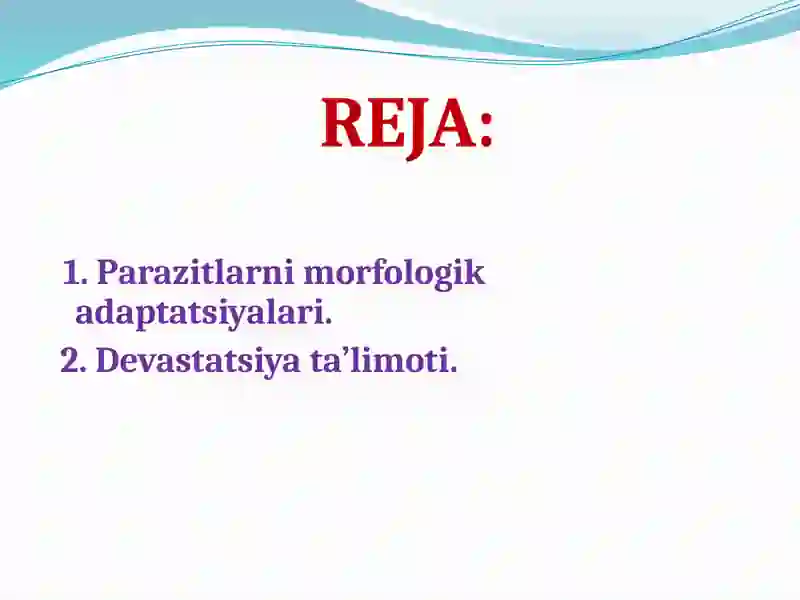 REJA:

1. Parazitlarni morfologik adaptatsiyalari.
2. Devastatsiya ta’limoti.